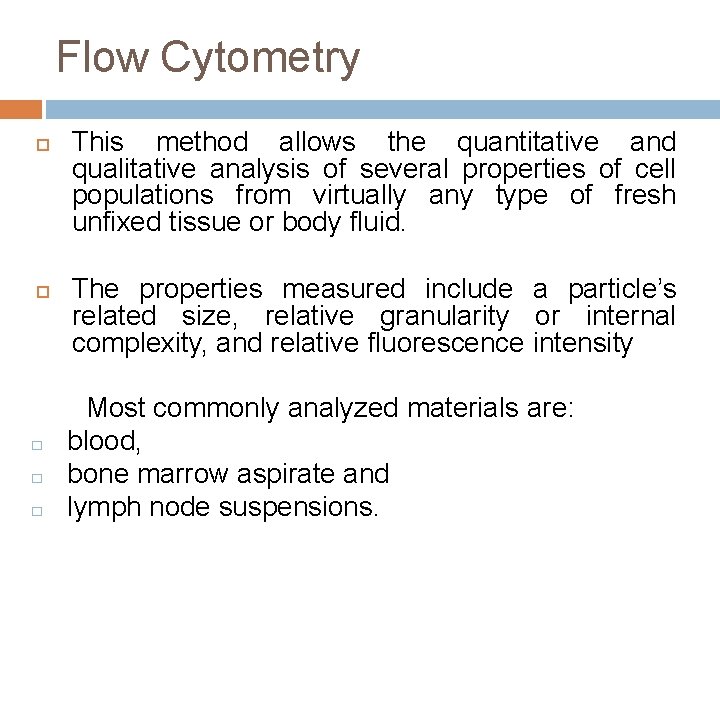 Flow Cytometry

This method allows the quantitative and qualitative analysis of several properties of cell populations from virtually any type of fresh unfixed tissue or body fluid.

The properties measured include a particle's related size, relative granularity or internal complexity, and relative fluorescence intensity

Most commonly analyzed materials are:

blood,

bone marrow aspirate and

lymph node suspensions.